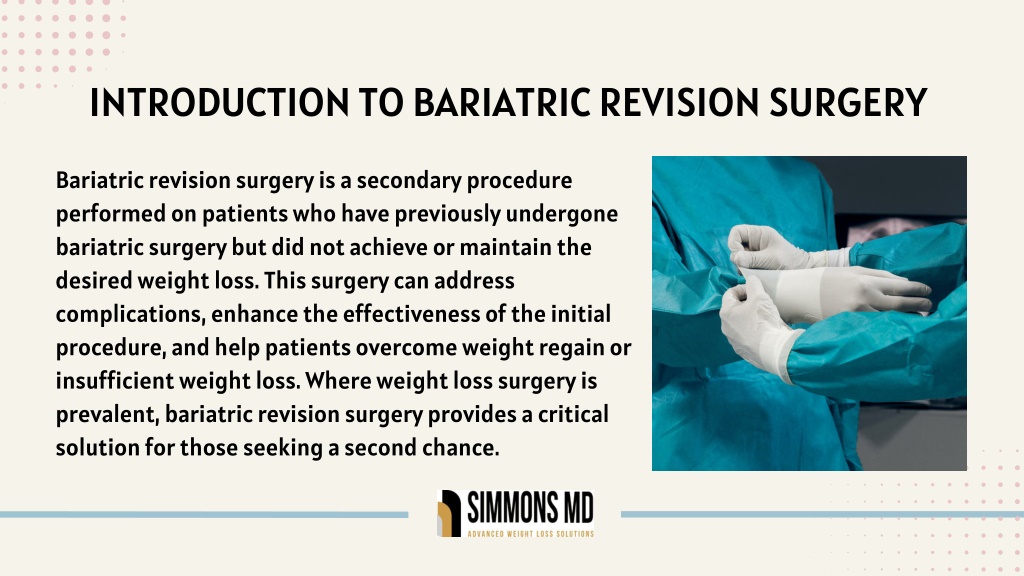 INTRODUCTION TO BARIATRIC REVISION SURGERY

Bariatric revision surgery is a secondary procedure performed on patients who have previously undergone bariatric surgery but did not achieve or maintain the desired weight loss. This surgery can address complications, enhance the effectiveness of the initial procedure, and help patients overcome weight regain or insufficient weight loss. Where weight loss surgery is prevalent, bariatric revision surgery provides a critical solution for those seeking a second chance.

SIMMONS MD
ADVANCED WEIGHT LOSS SOLUTIONS